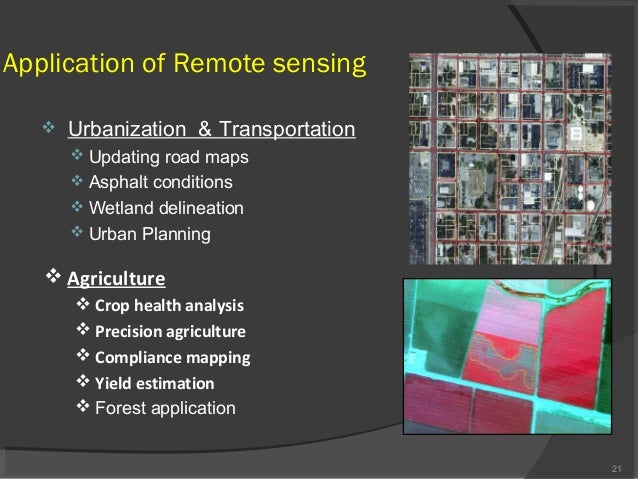 Application of Remote sensing

❖ Urbanization & Transportation
❖ Updating road maps
❖ Asphalt conditions
❖ Wetland delineation
❖ Urban Planning

❖ Agriculture
❖ Crop health analysis
❖ Precision agriculture
❖ Compliance mapping
❖ Yield estimation
❖ Forest application

21